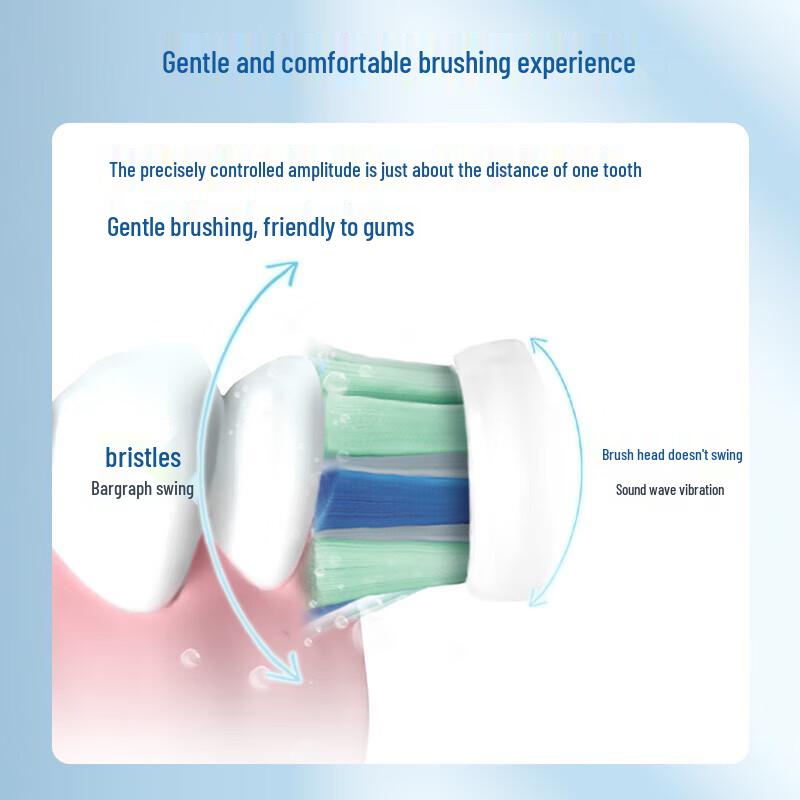 Gentle and comfortable brushing experience

The precisely controlled amplitude is just about the distance of one tooth

Gentle brushing, friendly to gums

bristles
Bargraph swing

Brush head doesn't swing
Sound wave vibration